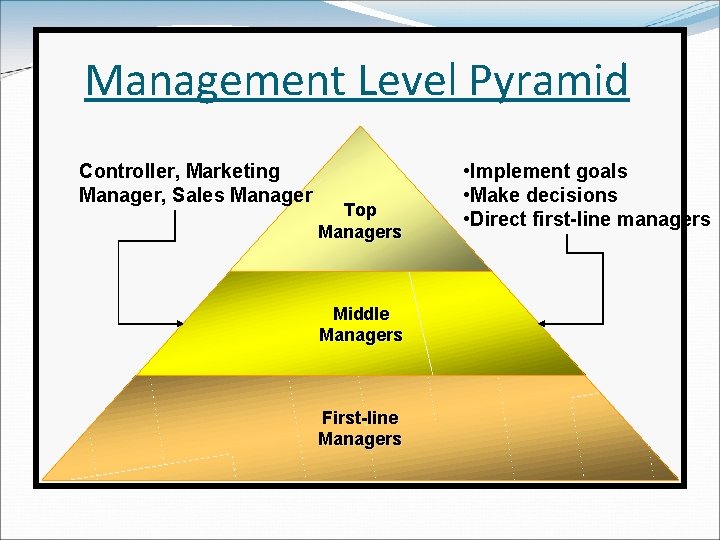 Management Level Pyramid

Controller, Marketing Manager, Sales Manager

•Implement goals
•Make decisions
•Direct first-line managers

Top Managers

Middle Managers

First-line Managers